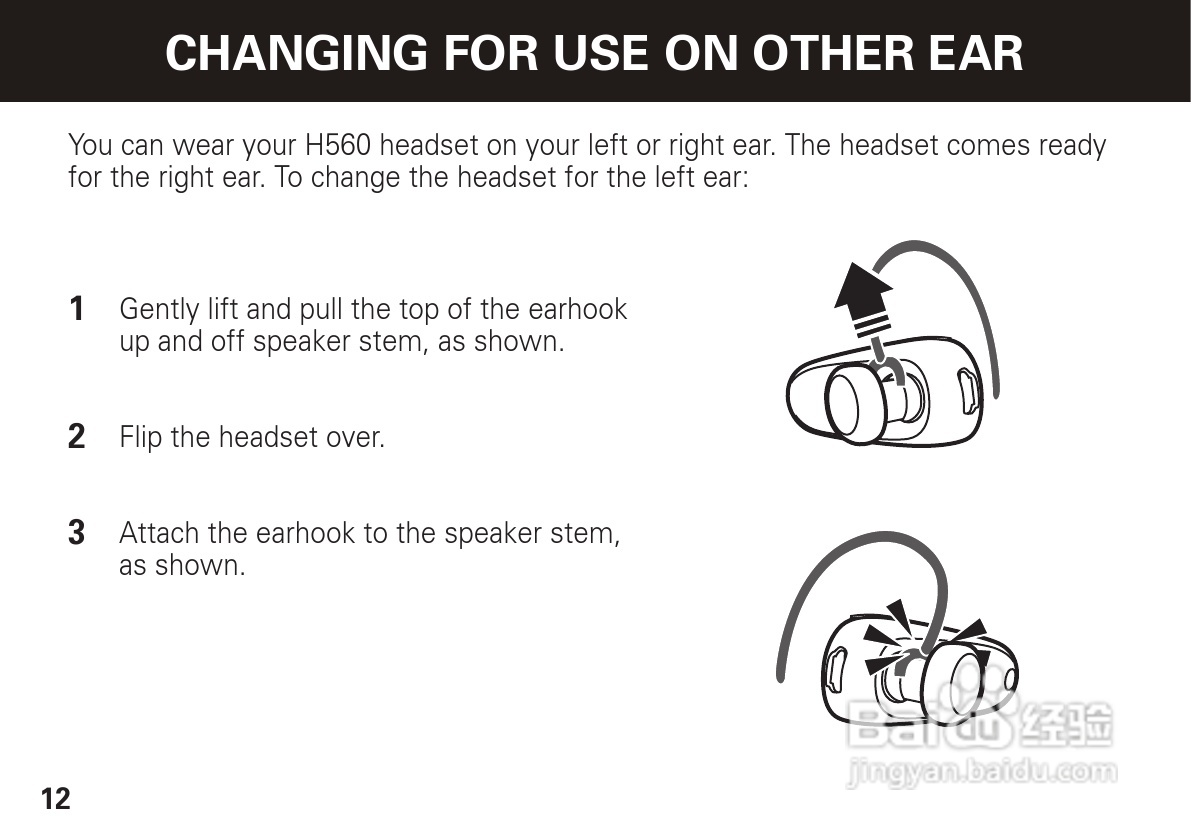 CHANGING FOR USE ON OTHER EAR

You can wear your H560 headset on your left or right ear. The headset comes ready for the right ear. To change the headset for the left ear:

1 Gently lift and pull the top of the earhook up and off speaker stem, as shown.

2 Flip the headset over.

3 Attach the earhook to the speaker stem, as shown.

Baidu 经验
jingyan.baidu.com

12